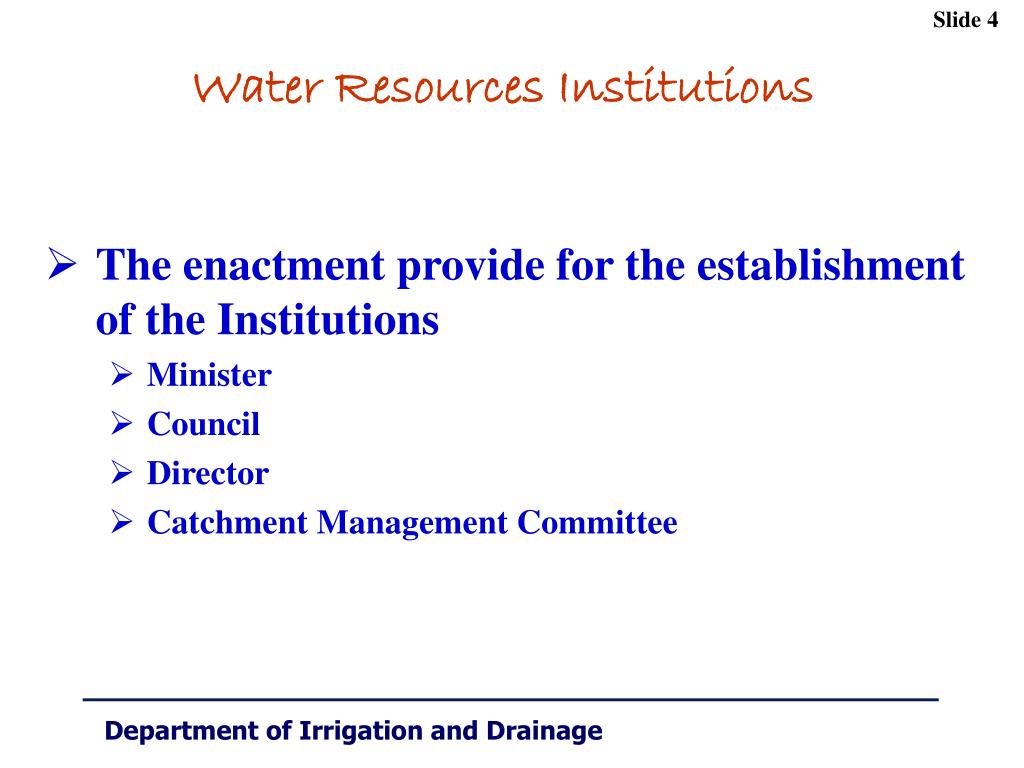 Slide 4

Water Resources Institutions

➢ The enactment provide for the establishment of the Institutions
➢ Minister
➢ Council
➢ Director
➢ Catchment Management Committee

Department of Irrigation and Drainage